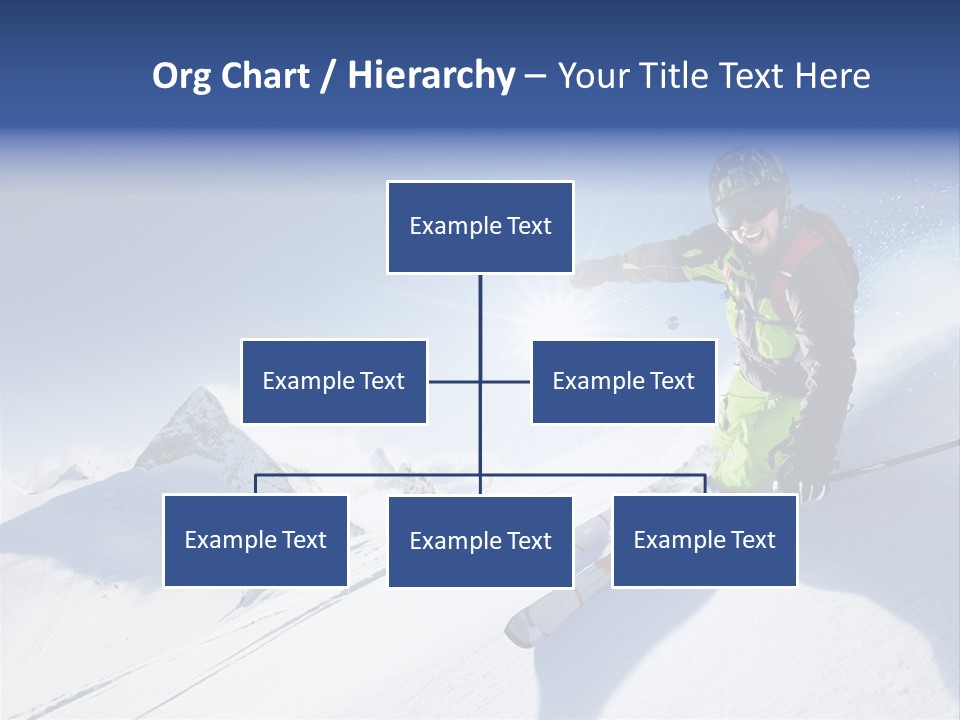 Org Chart / Hierarchy – Your Title Text Here

Example Text

Example Text

Example Text

Example Text

Example Text

Example Text